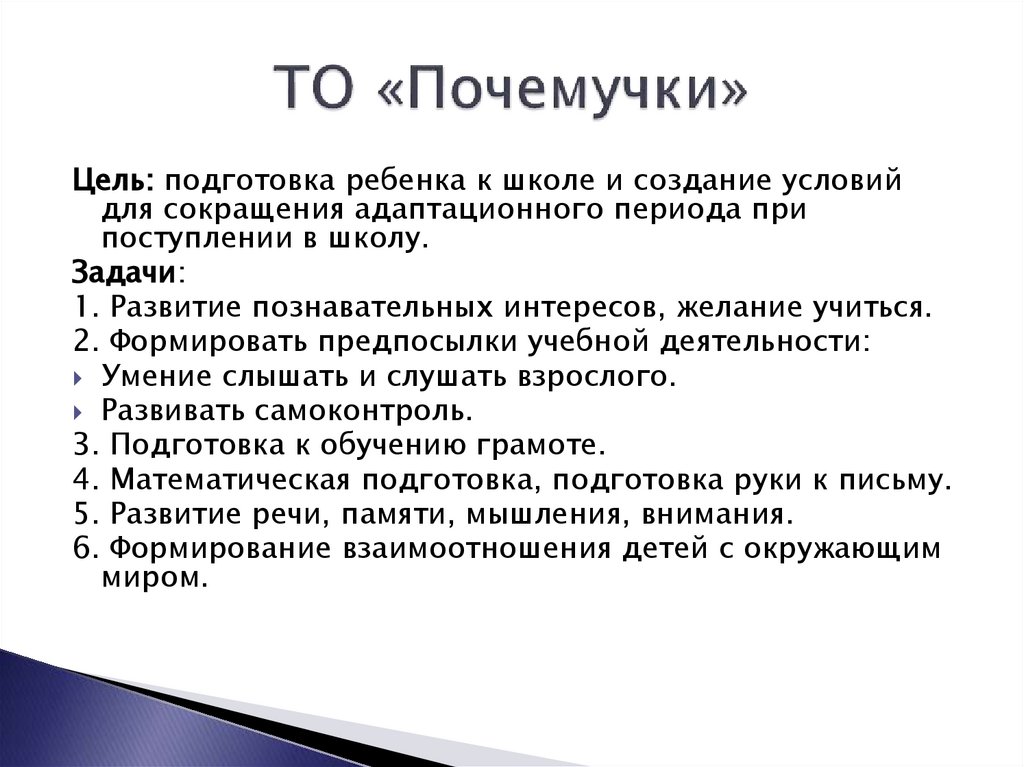 ТО «Почемучки»

Цель: подготовка ребенка к школе и создание условий для сокращения адаптационного периода при поступлении в школу.

Задачи:

1. Развитие познавательных интересов, желание учиться.

2. Формировать предпосылки учебной деятельности:

Умение слышать и слушать взрослого.

Развивать самоконтроль.

3. Подготовка к обучению грамоте.

4. Математическая подготовка, подготовка руки к письму.

5. Развитие речи, памяти, мышления, внимания.

6. Формирование взаимоотношения детей с окружающим миром.